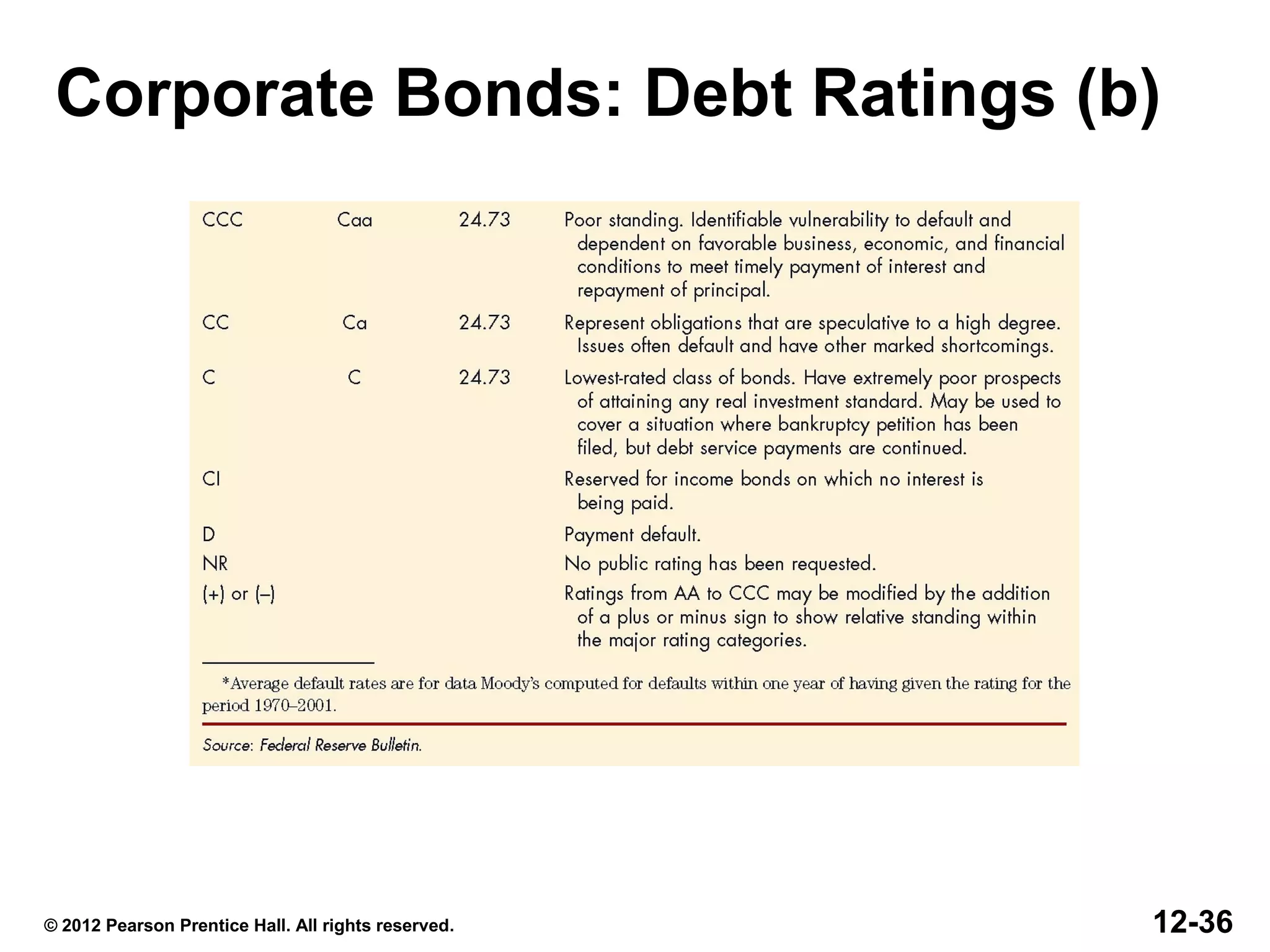 Corporate Bonds: Debt Ratings (b)

| | | | |
|---|---|---|---|
| CCC | Caa | 24.73 | Poor standing. Identifiable vulnerability to default and dependent on favorable business, economic, and financial conditions to meet timely payment of interest and repayment of principal. |
| CC | Ca | 24.73 | Represent obligations that are speculative to a high degree. Issues often default and have other marked shortcomings. |
| C | C | 24.73 | Lowest-rated class of bonds. Have extremely poor prospects of attaining any real investment standard. May be used to cover a situation where bankruptcy petition has been filed, but debt service payments are continued. |
| CI | | | Reserved for income bonds on which no interest is being paid. |
| D | | | Payment default. |
| NR | | | No public rating has been requested. |
| (+) or (–) | | | Ratings from AA to CCC may be modified by the addition of a plus or minus sign to show relative standing within the major rating categories. |

*Average default rates are for data Moody's computed for defaults within one year of having given the rating for the period 1970–2001.

Source: Federal Reserve Bulletin.

© 2012 Pearson Prentice Hall. All rights reserved.

12-36